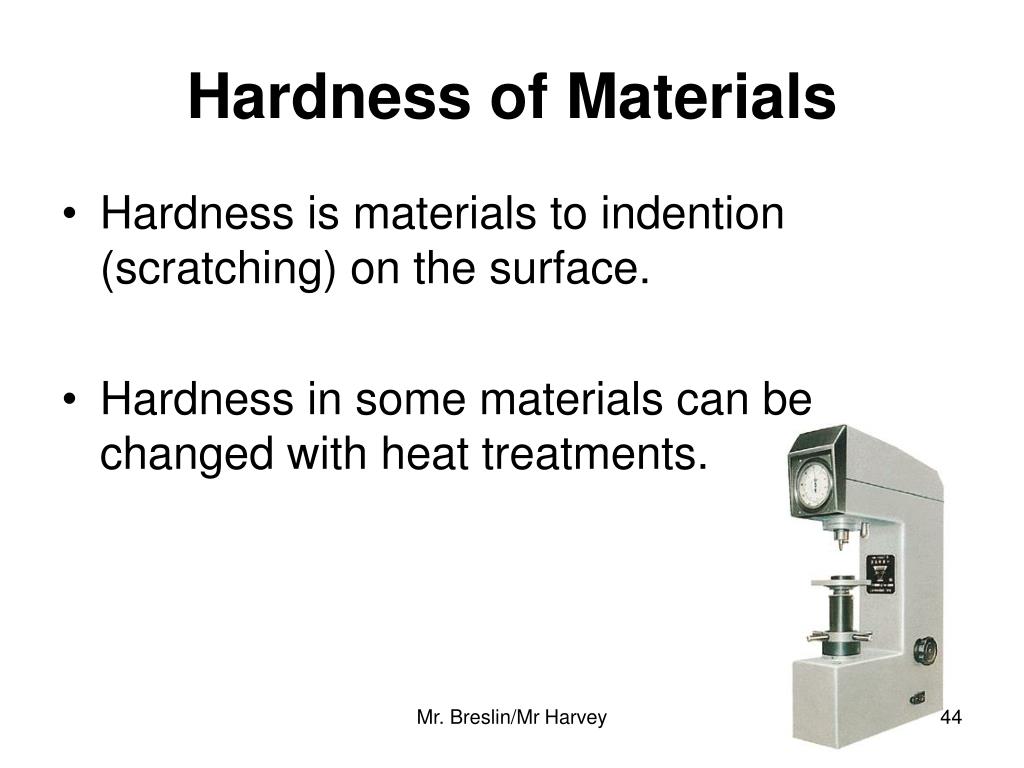 Hardness of Materials

• Hardness is materials to indention (scratching) on the surface.

• Hardness in some materials can be changed with heat treatments.

Mr. Breslin/Mr Harvey

44